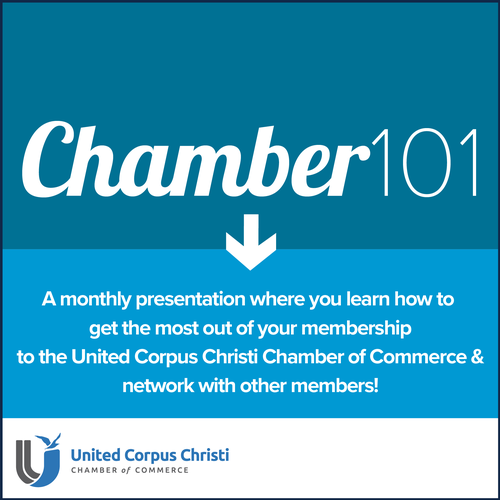 Chamber101

A monthly presentation where you learn how to get the most out of your membership to the United Corpus Christi Chamber of Commerce & network with other members!

United Corpus Christi
CHAMBER of COMMERCE